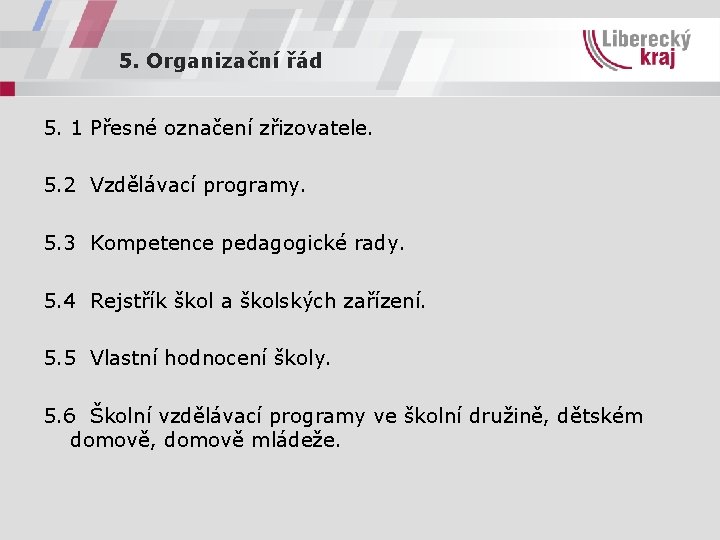 5. Organizační řád

Liberecký kraj

5. 1 Přesné označení zřizovatele.

5.2 Vzdělávací programy.

5.3 Kompetence pedagogické rady.

5.4 Rejstřík škol a školských zařízení.

5.5 Vlastní hodnocení školy.

5.6 Školní vzdělávací programy ve školní družině, dětském domově, domově mládeže.